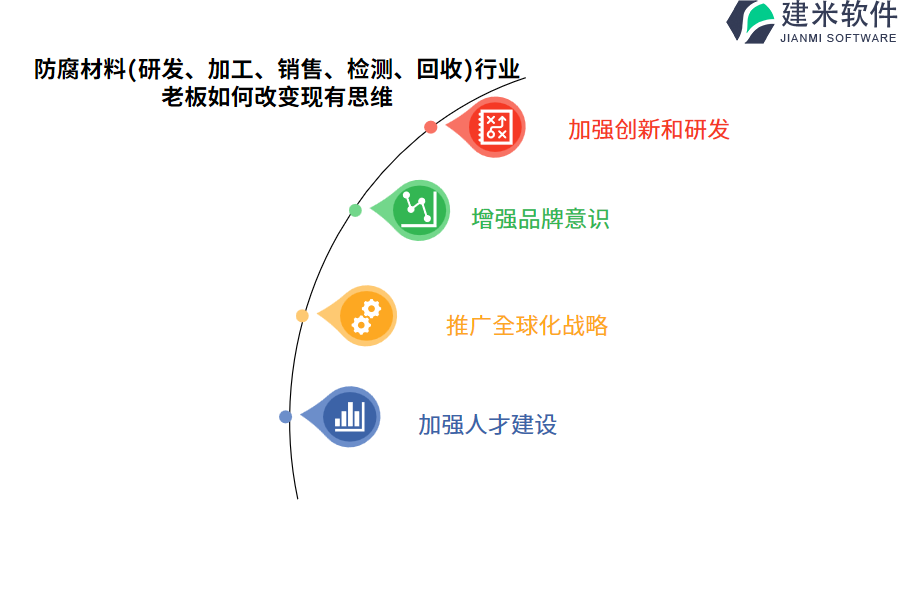 建米软件
JIANMI SOFTWARE

防腐材料(研发、加工、销售、检测、回收)行业老板如何改变现有思维

加强创新和研发

增强品牌意识

推广全球化战略

加强人才建设